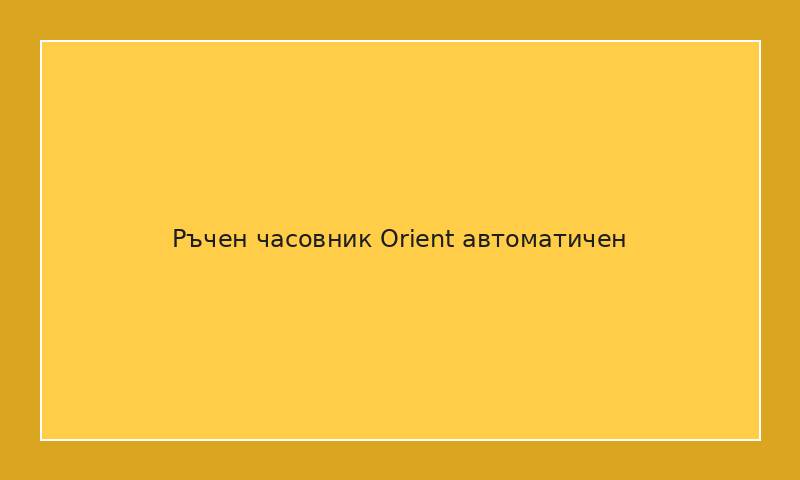 Ръчен часовник Orient автоматичен